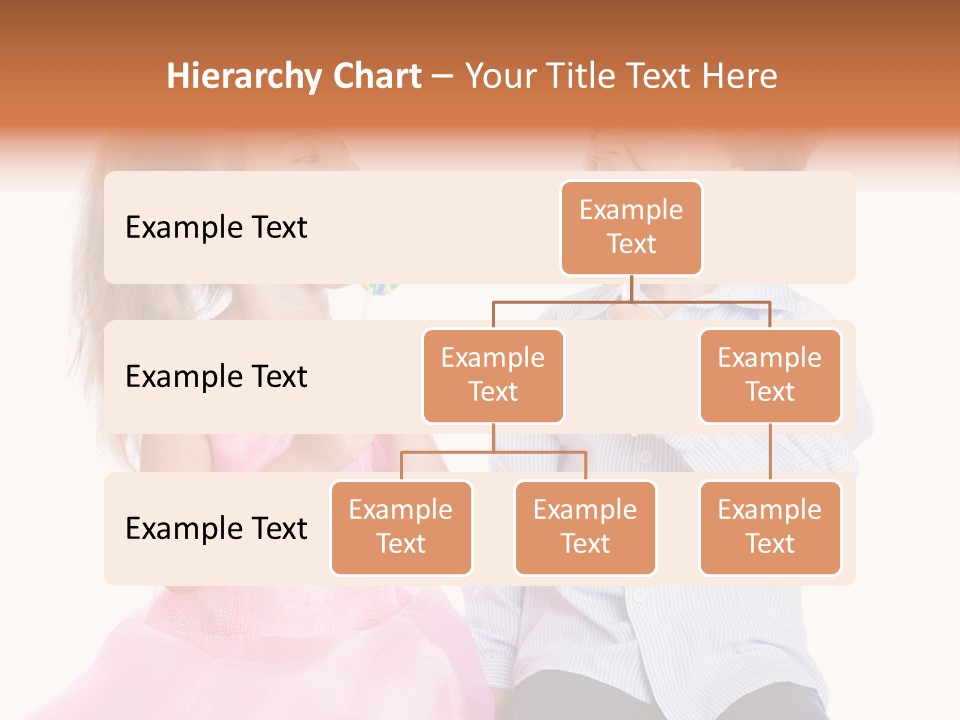 Hierarchy Chart – Your Title Text Here

Example Text

Example Text

Example Text

Example Text

Example Text

Example Text

Example Text

Example Text

Example Text